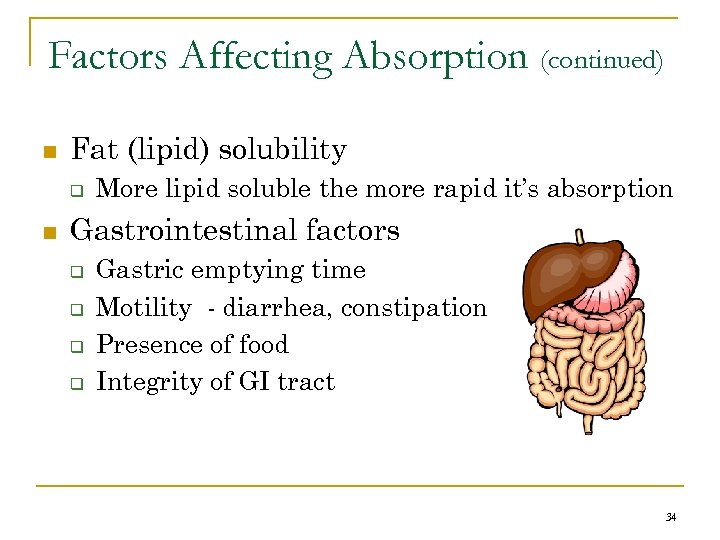 Factors Affecting Absorption (continued)

Fat (lipid) solubility

More lipid soluble the more rapid it's absorption

Gastrointestinal factors

Gastric emptying time

Motility - diarrhea, constipation

Presence of food

Integrity of GI tract

34